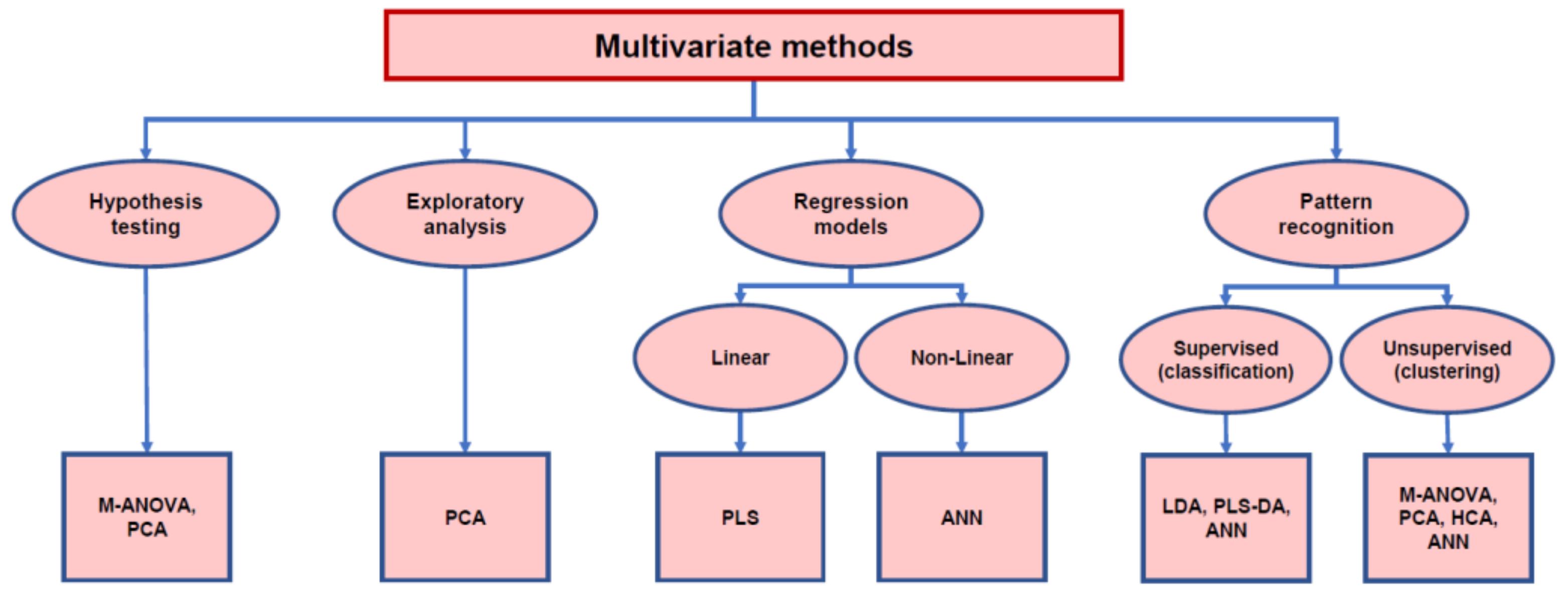 Multivariate methods

Hypothesis testing

Exploratory analysis

Regression models

Pattern recognition

Linear

Non-Linear

Supervised (classification)

Unsupervised (clustering)

M-ANOVA, PCA

PCA

PLS

ANN

LDA, PLS-DA, ANN

M-ANOVA, PCA, HCA, ANN